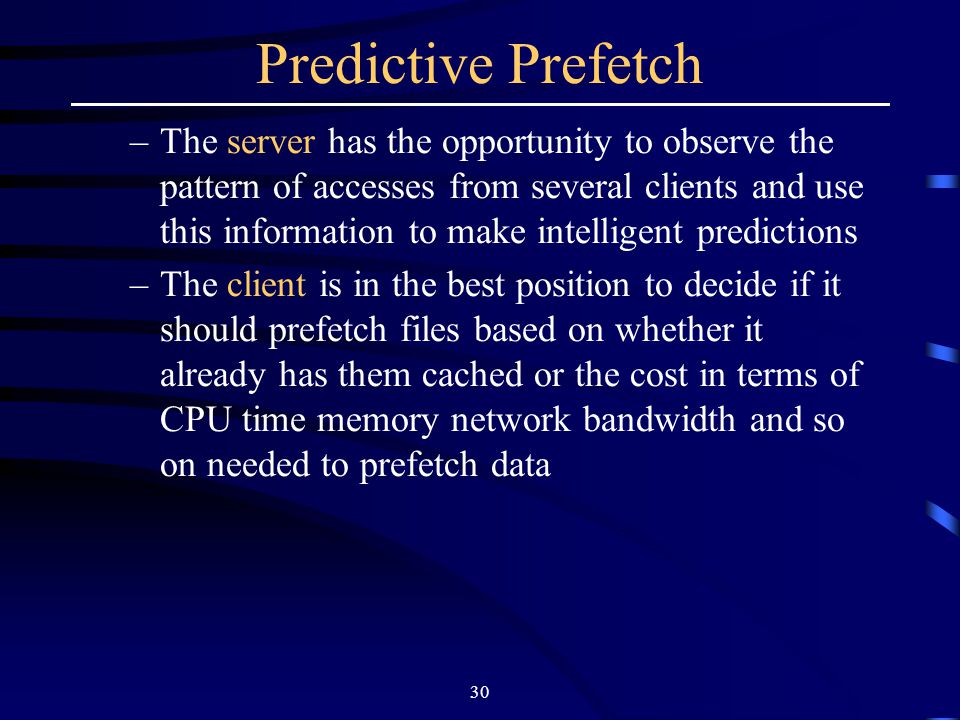 Predictive Prefetch

– The server has the opportunity to observe the pattern of accesses from several clients and use this information to make intelligent predictions

– The client is in the best position to decide if it should prefetch files based on whether it already has them cached or the cost in terms of CPU time memory network bandwidth and so on needed to prefetch data

30